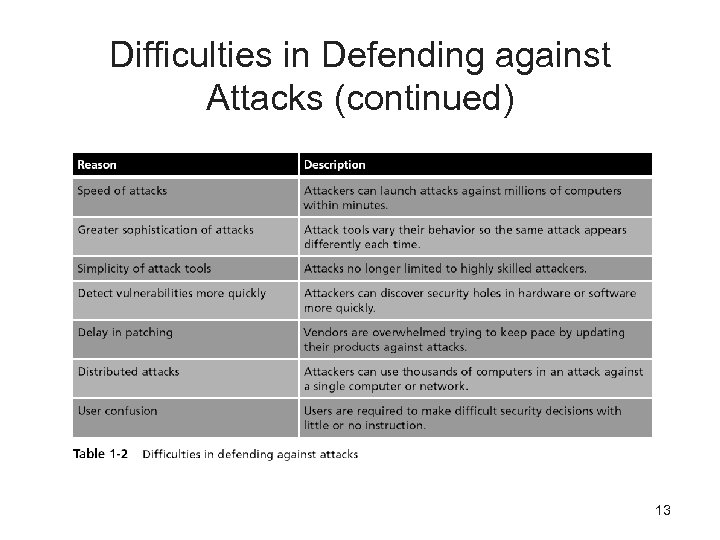 Difficulties in Defending against Attacks (continued)

| Reason | Description |
|---|---|
| Speed of attacks | Attackers can launch attacks against millions of computers within minutes. |
| Greater sophistication of attacks | Attack tools vary their behavior so the same attack appears differently each time. |
| Simplicity of attack tools | Attacks no longer limited to highly skilled attackers. |
| Detect vulnerabilities more quickly | Attackers can discover security holes in hardware or software more quickly. |
| Delay in patching | Vendors are overwhelmed trying to keep pace by updating their products against attacks. |
| Distributed attacks | Attackers can use thousands of computers in an attack against a single computer or network. |
| User confusion | Users are required to make difficult security decisions with little or no instruction. |

Table 1-2 Difficulties in defending against attacks

13